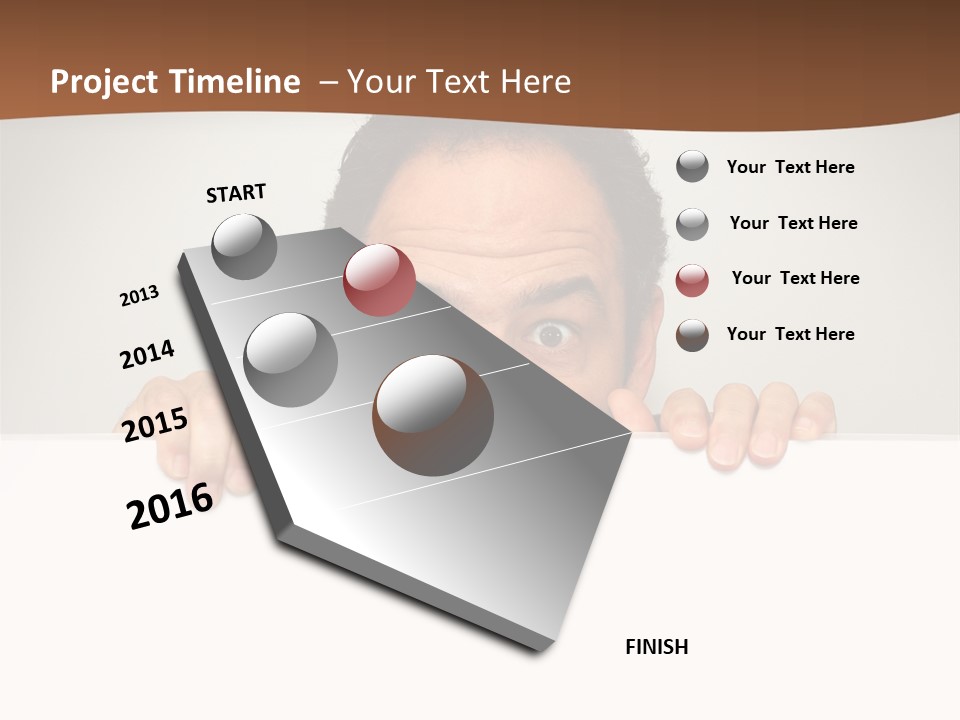 Project Timeline – Your Text Here

START

2013

2014

2015

2016

FINISH

Your Text Here

Your Text Here

Your Text Here

Your Text Here